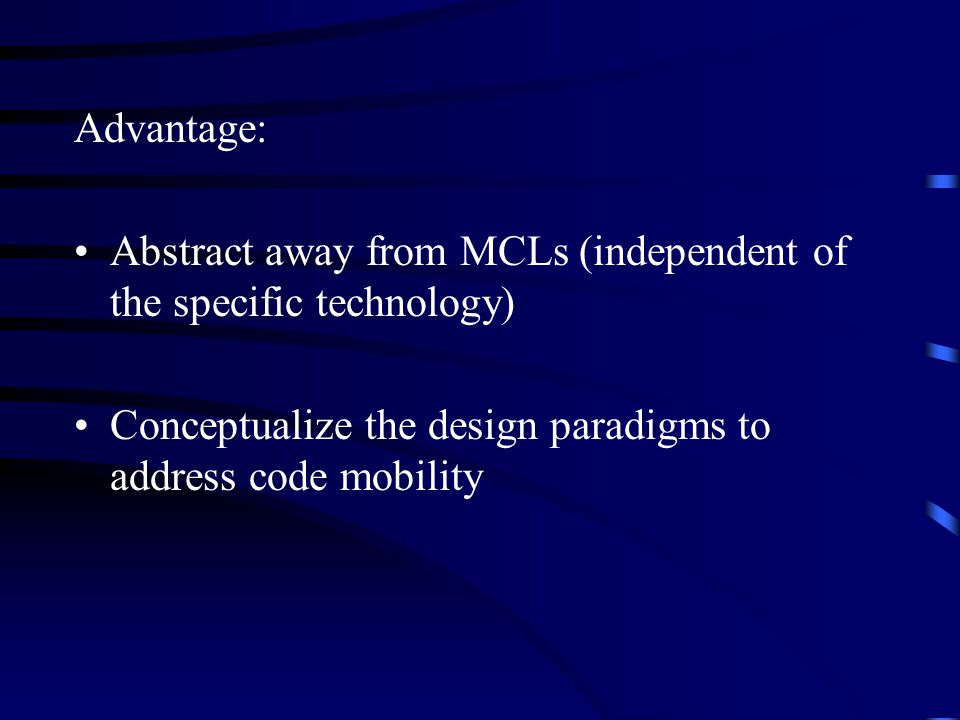 Advantage:

• Abstract away from MCLs (independent of the specific technology)

• Conceptualize the design paradigms to address code mobility